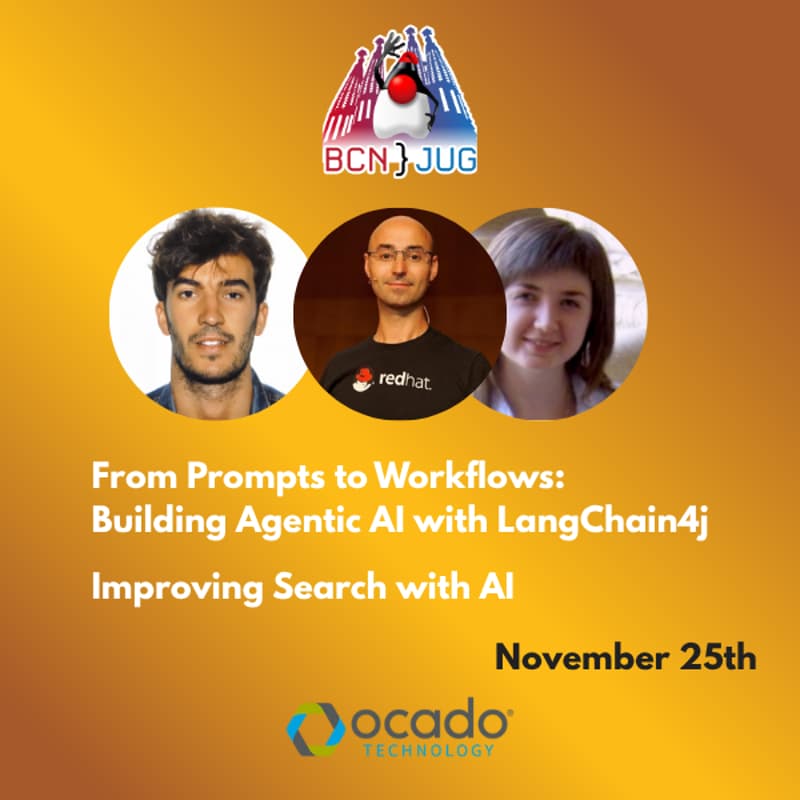 BCN}JUG

redhat.

From Prompts to Workflows: Building Agentic AI with LangChain4j

Improving Search with AI

November 25th

ocado
TECHNOLOGY